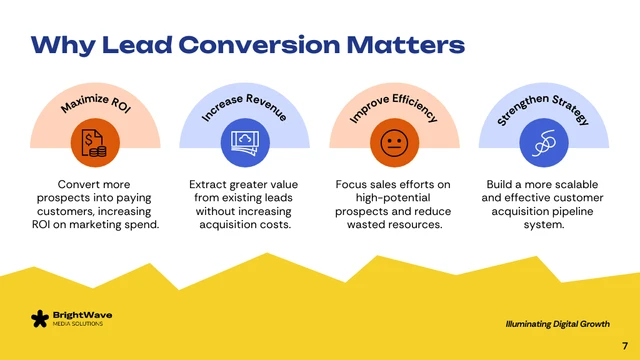 Why Lead Conversion Matters

Maximize ROI

Convert more prospects into paying customers, increasing ROI on marketing spend.

Increase Revenue

Extract greater value from existing leads without increasing acquisition costs.

Improve Efficiency

Focus sales efforts on high-potential prospects and reduce wasted resources.

Strengthen Strategy

Build a more scalable and effective customer acquisition pipeline system.

BrightWave
MEDIA SOLUTIONS

Illuminating Digital Growth

7